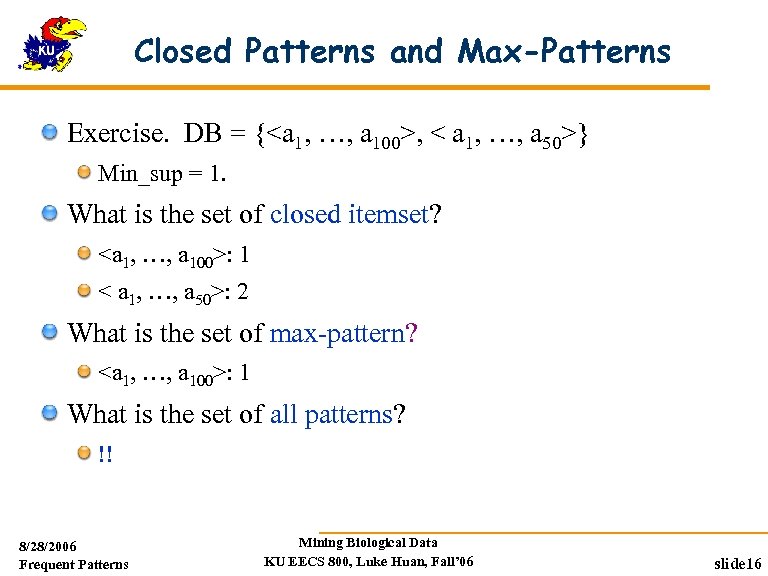 KU

Closed Patterns and Max-Patterns

Exercise. DB = {<$a_1$, …, $a_{100}$>, < $a_1$, …, $a_{50}$>}

Min_sup = 1.

What is the set of closed itemset?

<$a_1$, …, $a_{100}$>: 1

< $a_1$, …, $a_{50}$>: 2

What is the set of max-pattern?

<$a_1$, …, $a_{100}$>: 1

What is the set of all patterns?

!!

8/28/2006
Frequent Patterns

Mining Biological Data
KU EECS 800, Luke Huan, Fall'06

slide16